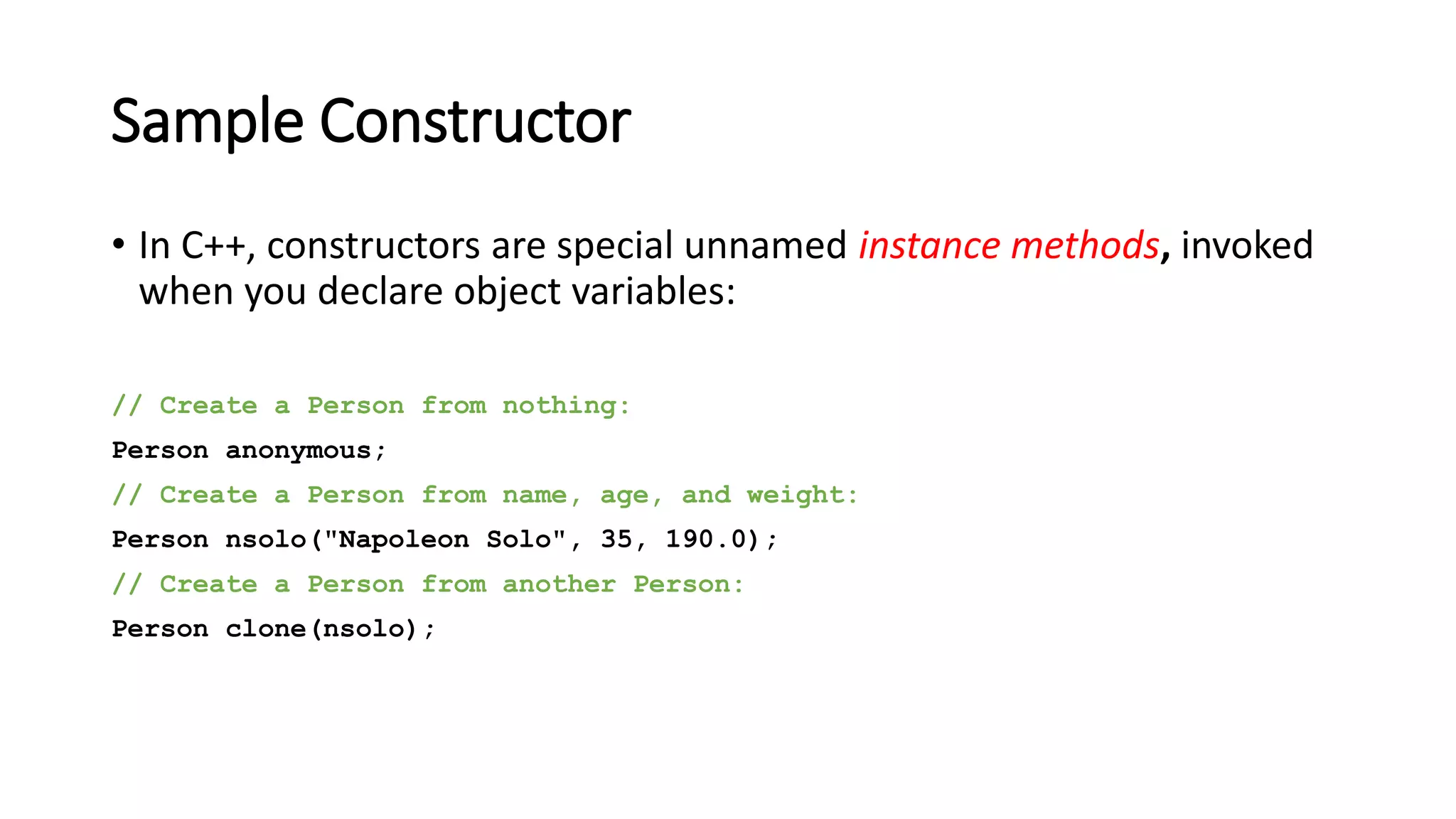 Sample Constructor

• In C++, constructors are special unnamed instance methods, invoked when you declare object variables:

// Create a Person from nothing:
Person anonymous;
// Create a Person from name, age, and weight:
Person nsolo("Napoleon Solo", 35, 190.0);
// Create a Person from another Person:
Person clone(nsolo);